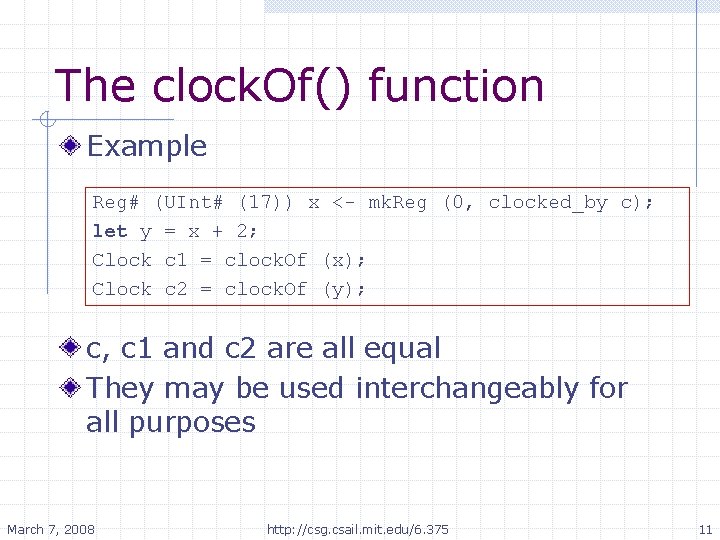 The clockOf() function

Example

Reg# (UInt# (17)) x <- mkReg (0, clocked_by c);
let y = x + 2;
Clock c1 = clockOf (x);
Clock c2 = clockOf (y);

c, c1 and c2 are all equal

They may be used interchangeably for all purposes

March 7, 2008 http://csg.csail.mit.edu/6.375 11